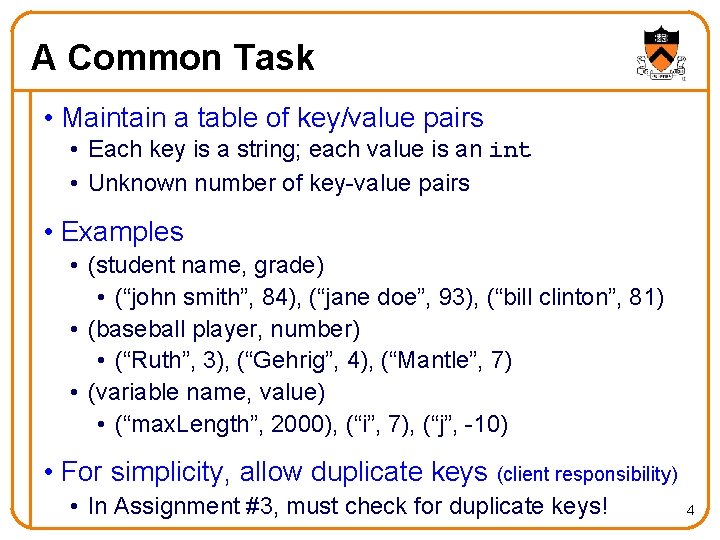 A Common Task

• Maintain a table of key/value pairs
  • Each key is a string; each value is an int
  • Unknown number of key-value pairs

• Examples
  • (student name, grade)
    • (“john smith”, 84), (“jane doe”, 93), (“bill clinton”, 81)
  • (baseball player, number)
    • (“Ruth”, 3), (“Gehrig”, 4), (“Mantle”, 7)
  • (variable name, value)
    • (“maxLength”, 2000), (“i”, 7), (“j”, -10)

• For simplicity, allow duplicate keys (client responsibility)
  • In Assignment #3, must check for duplicate keys!

4